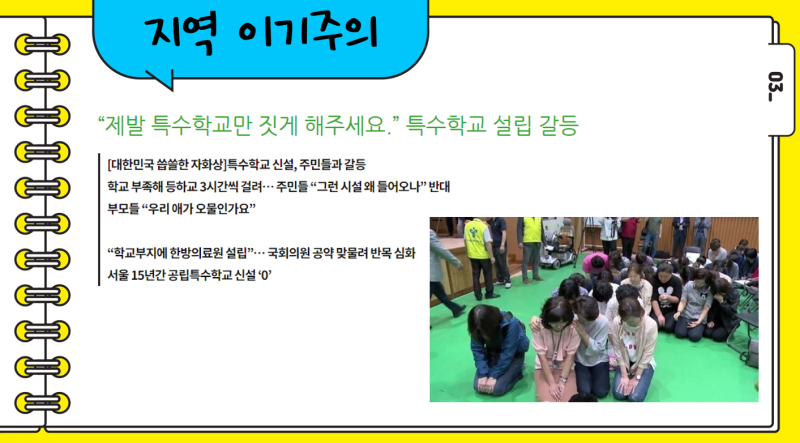 지역 이기주의

03_

“제발 특수학교만 짓게 해주세요.” 특수학교 설립 갈등

[대한민국 씁쓸한 자화상]특수학교 신설, 주민들과 갈등
학교 부족해 등하교 3시간씩 걸려… 주민들 “그런 시설 왜 들어오나” 반대
부모들 “우리 애가 오물인가요”

“학교부지에 한방의료원 설립”… 국회의원 공약 맞물려 반목 심화
서울 15년간 공립특수학교 신설 ‘0’